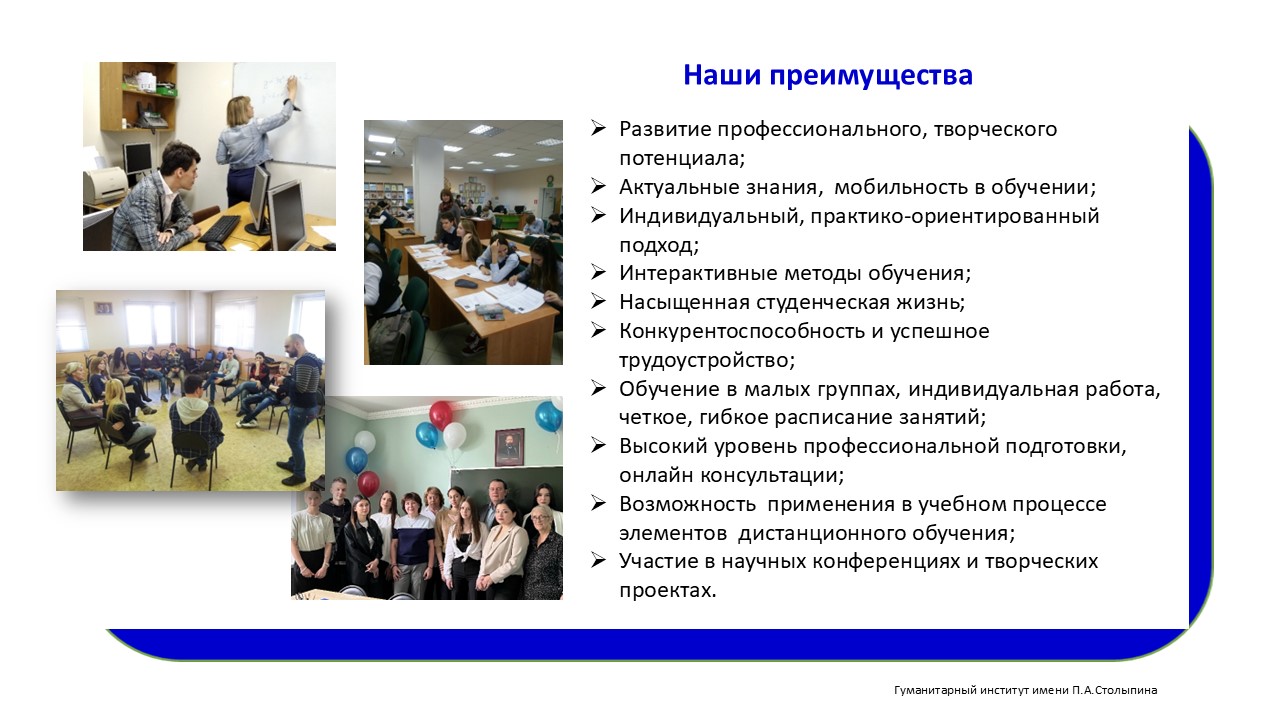 Наши преимущества

➢ Развитие профессионального, творческого потенциала;
➢ Актуальные знания, мобильность в обучении;
➢ Индивидуальный, практико-ориентированный подход;
➢ Интерактивные методы обучения;
➢ Насыщенная студенческая жизнь;
➢ Конкурентоспособность и успешное трудоустройство;
➢ Обучение в малых группах, индивидуальная работа, четкое, гибкое расписание занятий;
➢ Высокий уровень профессиональной подготовки, онлайн консультации;
➢ Возможность применения в учебном процессе элементов дистанционного обучения;
➢ Участие в научных конференциях и творческих проектах.

Гуманитарный институт имени П.А.Столыпина